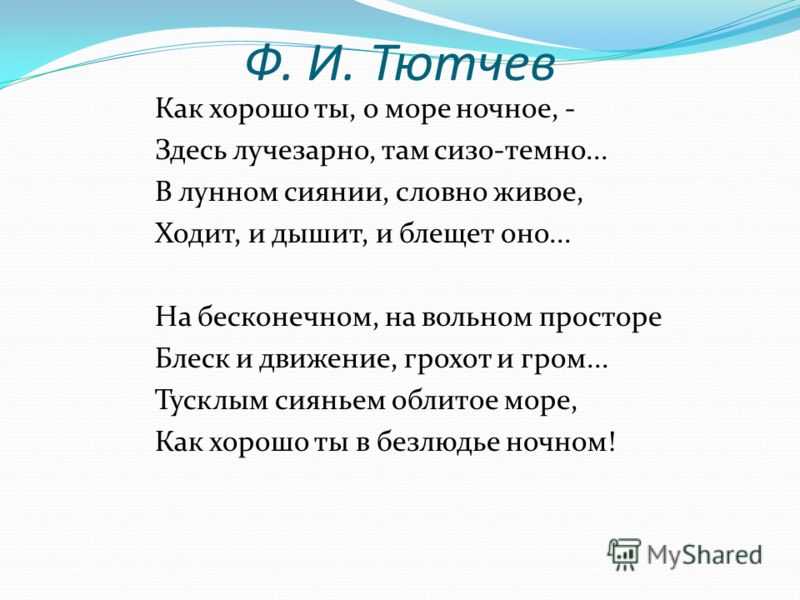 Ф. И. Тютчев

Как хорошо ты, о море ночное, -
Здесь лучезарно, там сизо-темно...
В лунном сиянии, словно живое,
Ходит, и дышит, и блещет оно...

На бесконечном, на вольном просторе
Блеск и движение, грохот и гром...
Тусклым сияньем облитое море,
Как хорошо ты в безлюдье ночном!

MyShared